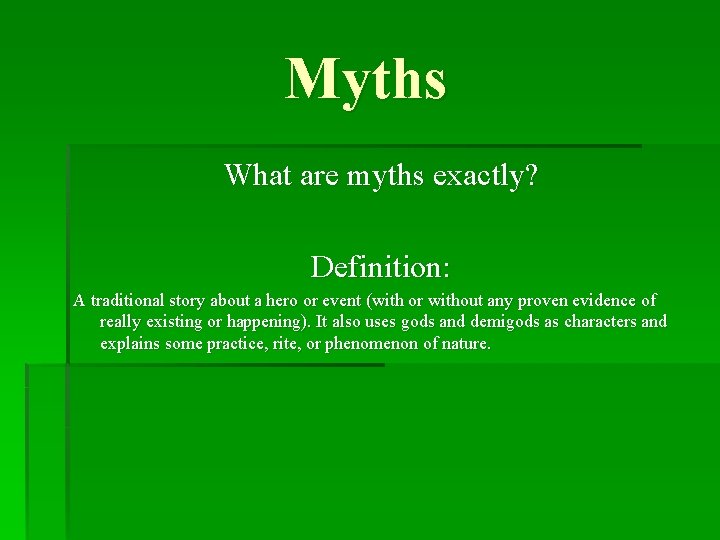 Myths

What are myths exactly?

Definition:

A traditional story about a hero or event (with or without any proven evidence of really existing or happening). It also uses gods and demigods as characters and explains some practice, rite, or phenomenon of nature.